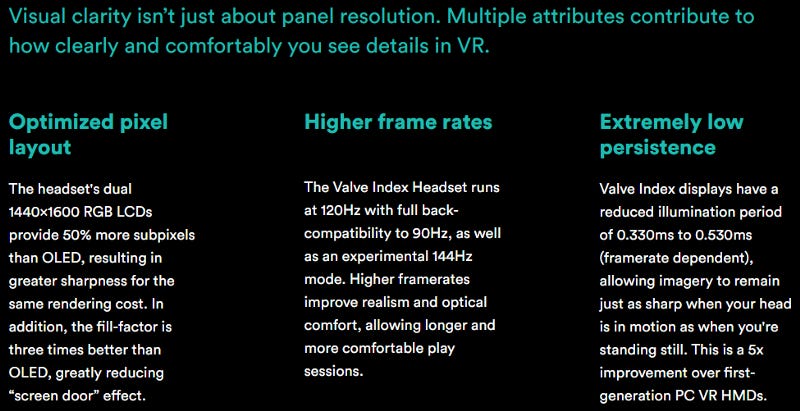 Visual clarity isn't just about panel resolution. Multiple attributes contribute to how clearly and comfortably you see details in VR.

Optimized pixel layout

The headset's dual 1440×1600 RGB LCDs provide 50% more subpixels than OLED, resulting in greater sharpness for the same rendering cost. In addition, the fill-factor is three times better than OLED, greatly reducing "screen door" effect.

Higher frame rates

The Valve Index Headset runs at 120Hz with full back-compatibility to 90Hz, as well as an experimental 144Hz mode. Higher framerates improve realism and optical comfort, allowing longer and more comfortable play sessions.

Extremely low persistence

Valve Index displays have a reduced illumination period of 0.330ms to 0.530ms (framerate dependent), allowing imagery to remain just as sharp when your head is in motion as when you're standing still. This is a 5x improvement over first-generation PC VR HMDs.